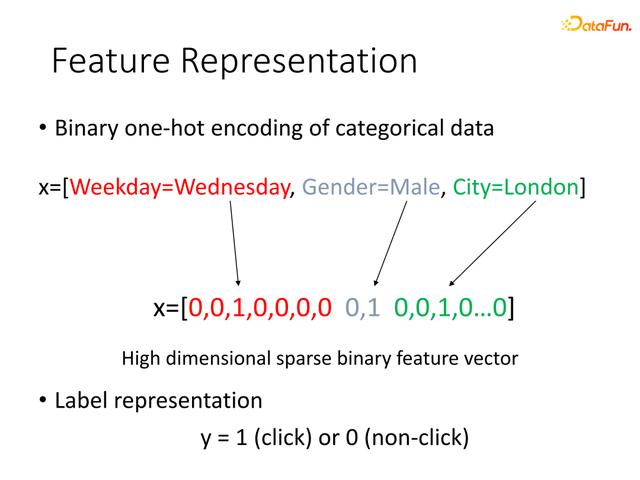 DataFun.

Feature Representation

• Binary one-hot encoding of categorical data

x=[Weekday=Wednesday, Gender=Male, City=London]

x=[0,0,1,0,0,0,0 0,1 0,0,1,0…0]

High dimensional sparse binary feature vector

• Label representation

y = 1 (click) or 0 (non-click)